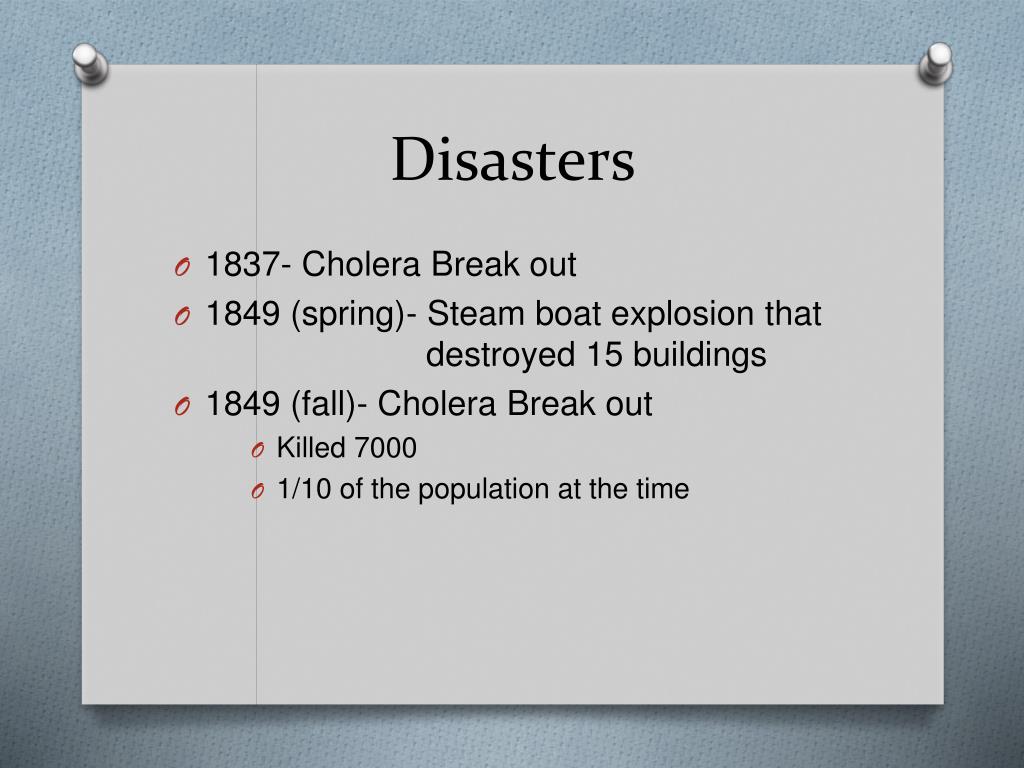 Disasters

O 1837- Cholera Break out
O 1849 (spring)- Steam boat explosion that destroyed 15 buildings
O 1849 (fall)- Cholera Break out
O Killed 7000
O 1/10 of the population at the time